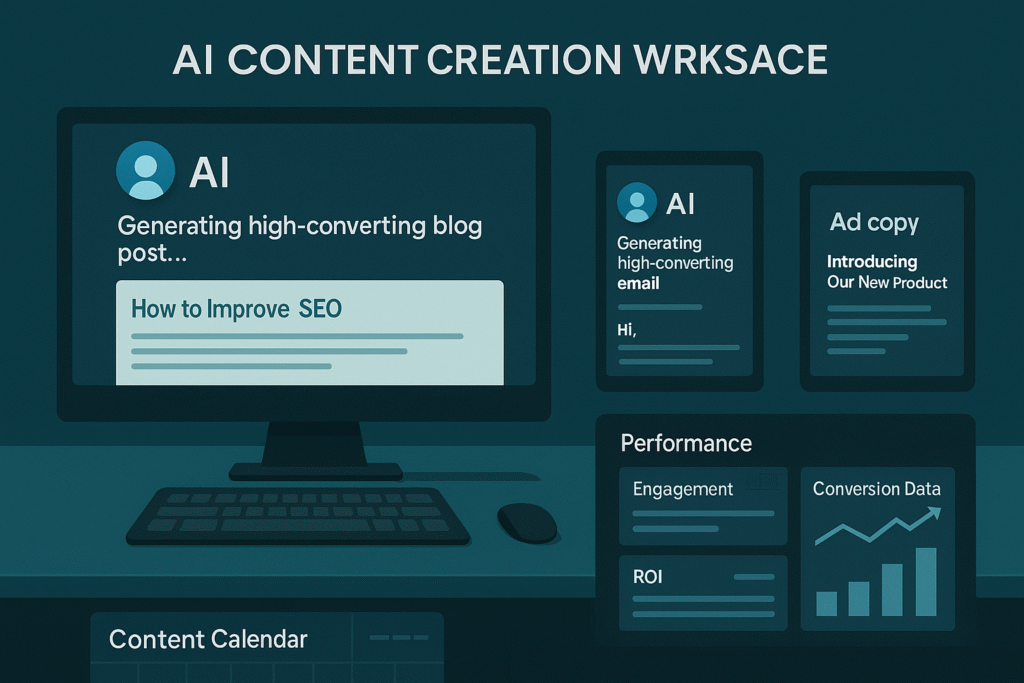 AI CONTENT CREATION WRKSACE

AI

Generating high-converting blog post...

How to Improve SEO

AI

Generating high-converting email

Hi,

Ad copy

Introducing Our New Product

Performance

Engagement

Conversion Data

ROI

Content Calendar